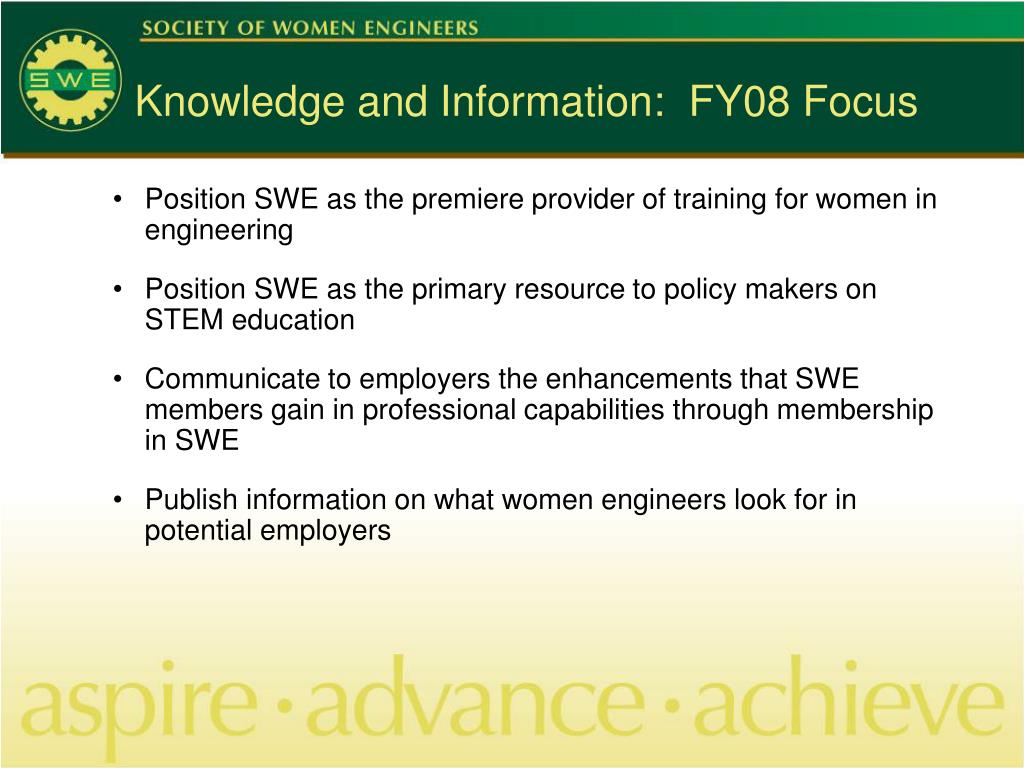 SOCIETY OF WOMEN ENGINEERS

SWE

Knowledge and Information: FY08 Focus

• Position SWE as the premiere provider of training for women in engineering

• Position SWE as the primary resource to policy makers on STEM education

• Communicate to employers the enhancements that SWE members gain in professional capabilities through membership in SWE

• Publish information on what women engineers look for in potential employers

aspire · advance · achieve